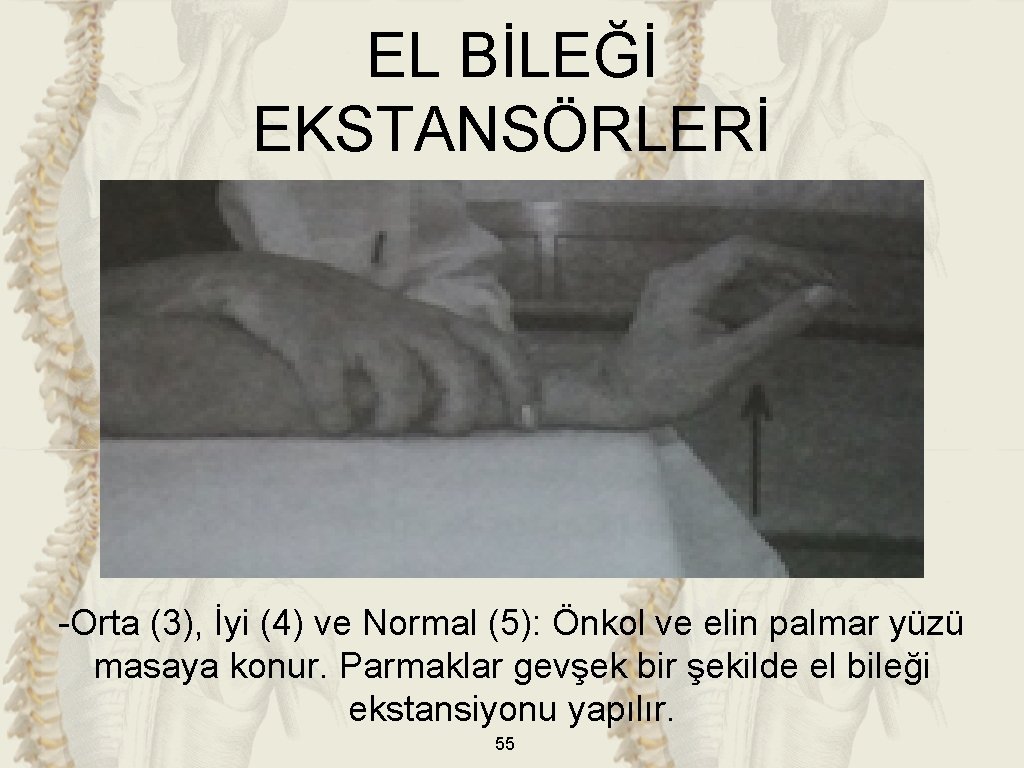 EL BİLEĞİ EKSTANSÖRLERİ

-Orta (3), İyi (4) ve Normal (5): Önkol ve elin palmar yüzü masaya konur. Parmaklar gevşek bir şekilde el bileği ekstansiyonu yapılır.

55